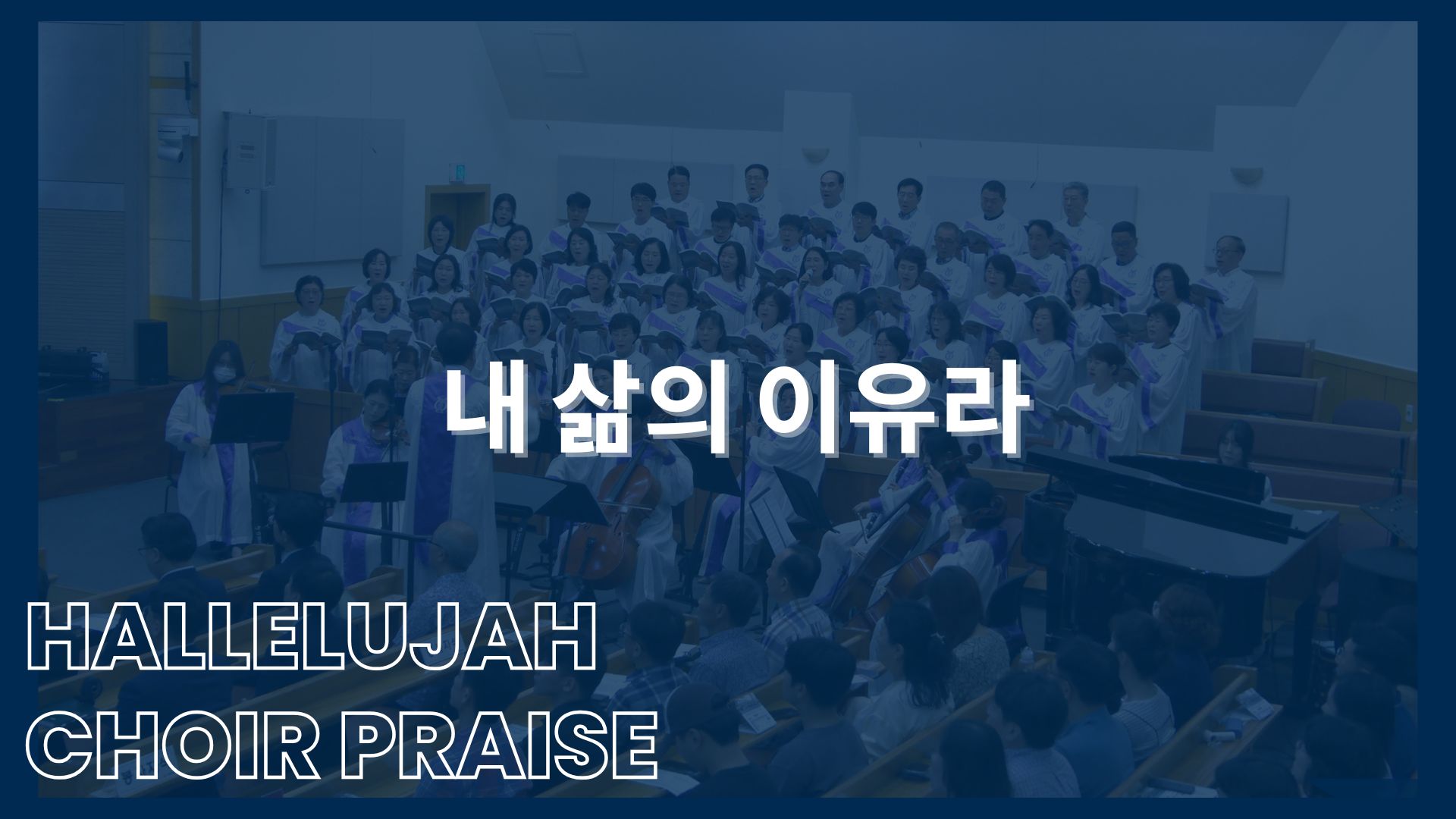 내 삶의 이유라

HALLELUJAH CHOIR PRAISE